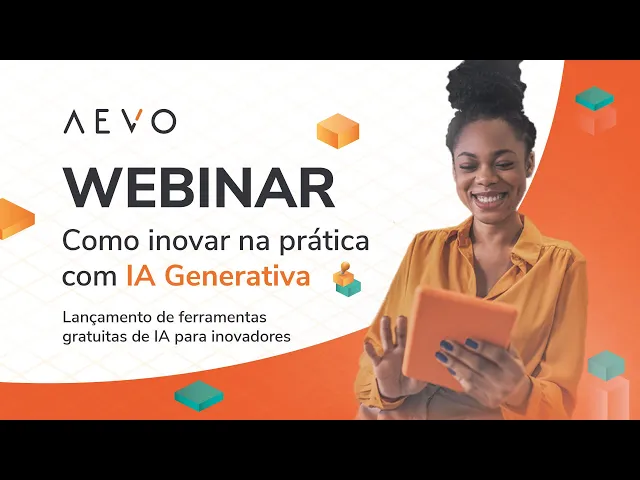 AEVO

WEBINAR

Como inovar na prática com IA Generativa

Lançamento de ferramentas gratuitas de IA para inovadores